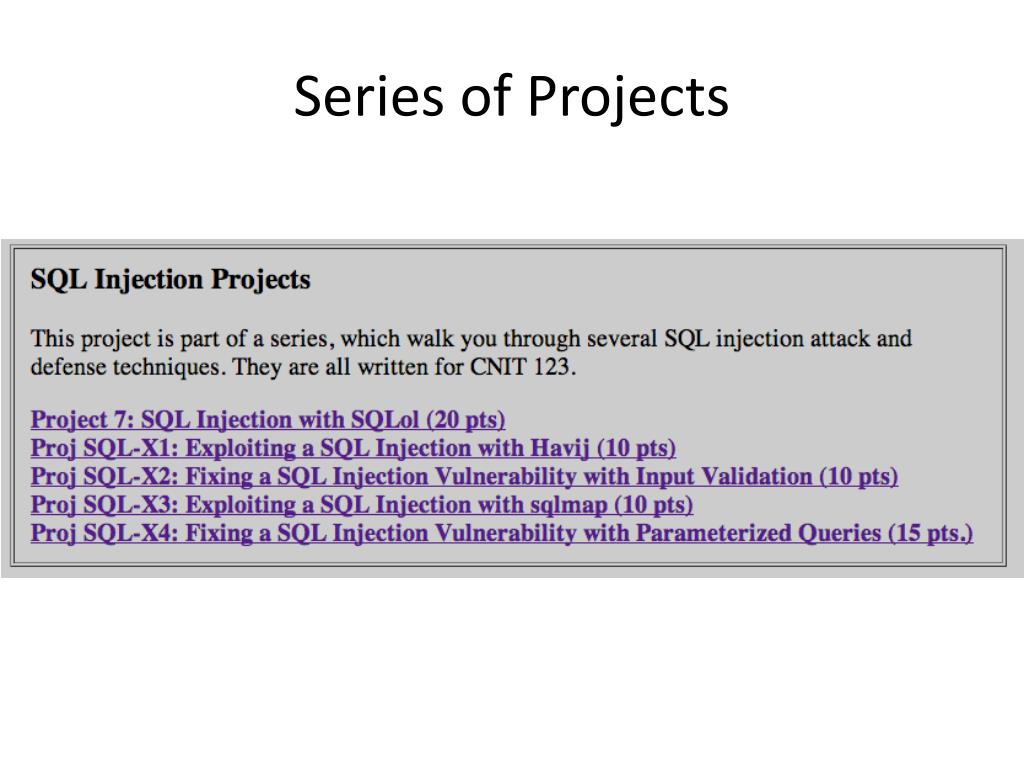 Series of Projects

SQL Injection Projects

This project is part of a series, which walk you through several SQL injection attack and defense techniques. They are all written for CNIT 123.

Project 7: SQL Injection with SQLol (20 pts)
Proj SQL-X1: Exploiting a SQL Injection with Havij (10 pts)
Proj SQL-X2: Fixing a SQL Injection Vulnerability with Input Validation (10 pts)
Proj SQL-X3: Exploiting a SQL Injection with sqlmap (10 pts)
Proj SQL-X4: Fixing a SQL Injection Vulnerability with Parameterized Queries (15 pts.)